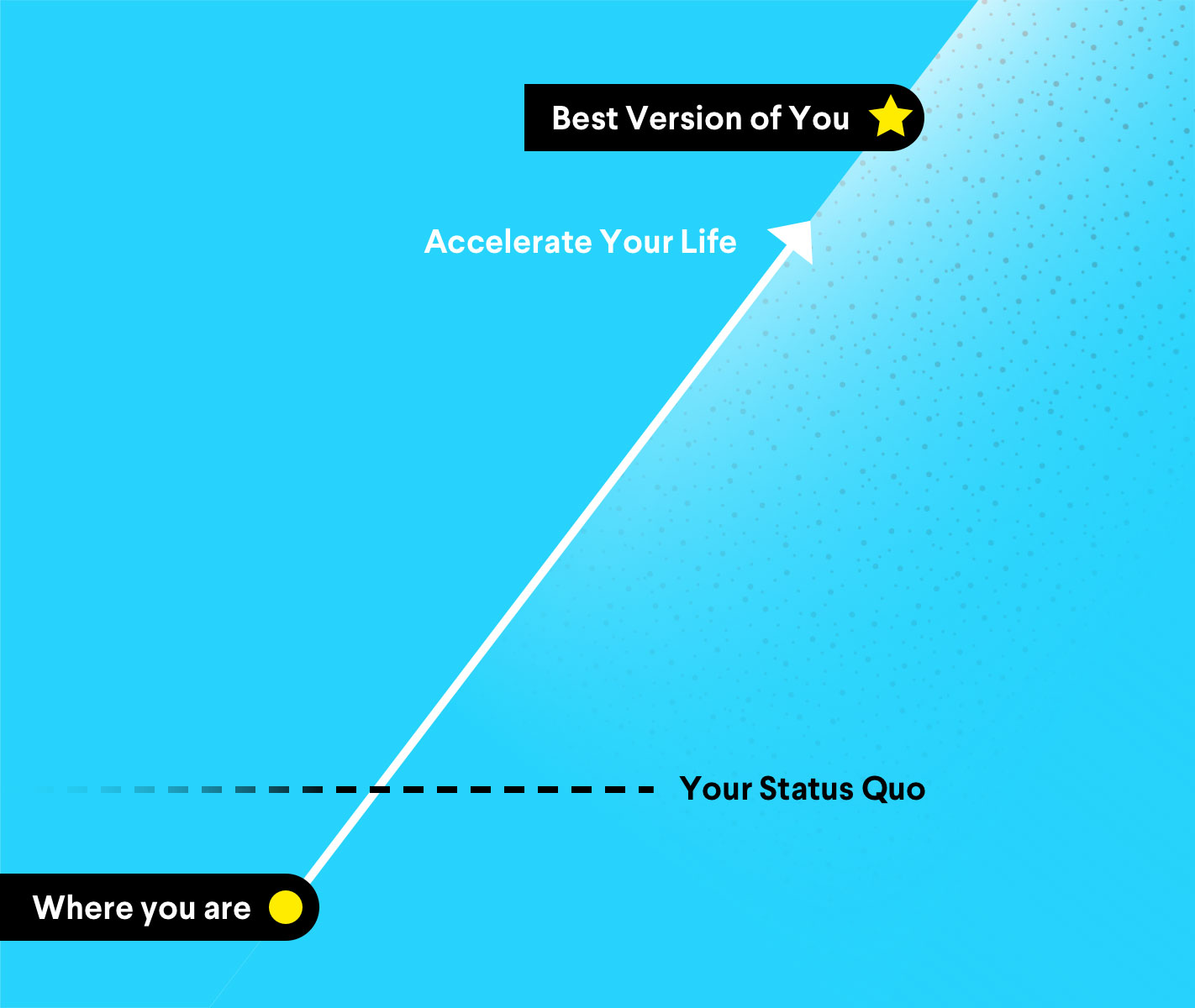 Best Version of You

Accelerate Your Life

Your Status Quo

Where you are